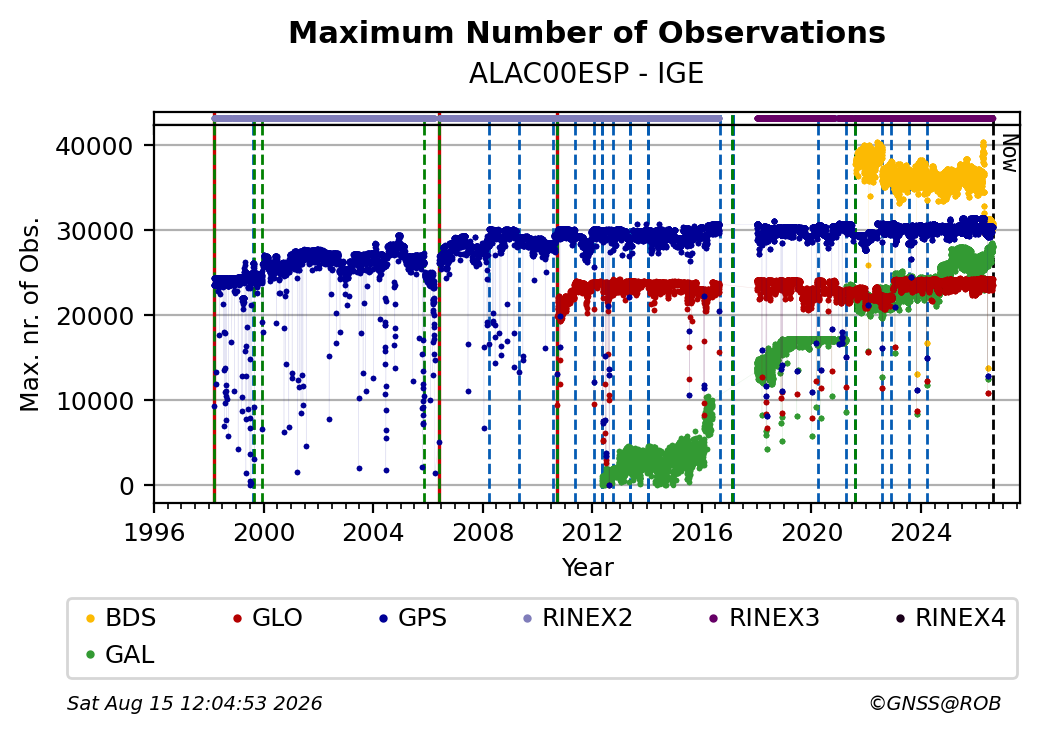 Maximum Number of Observations
ALAC00ESP - IGE

Max. nr. of Obs.

40000
30000
20000
10000
0

Now

1996 2000 2004 2008 2012 2016 2020 2024
Year

BDS GLO GPS RINEX2 RINEX3 RINEX4
GAL

Sat Aug 15 12:04:53 2026
©GNSS@ROB